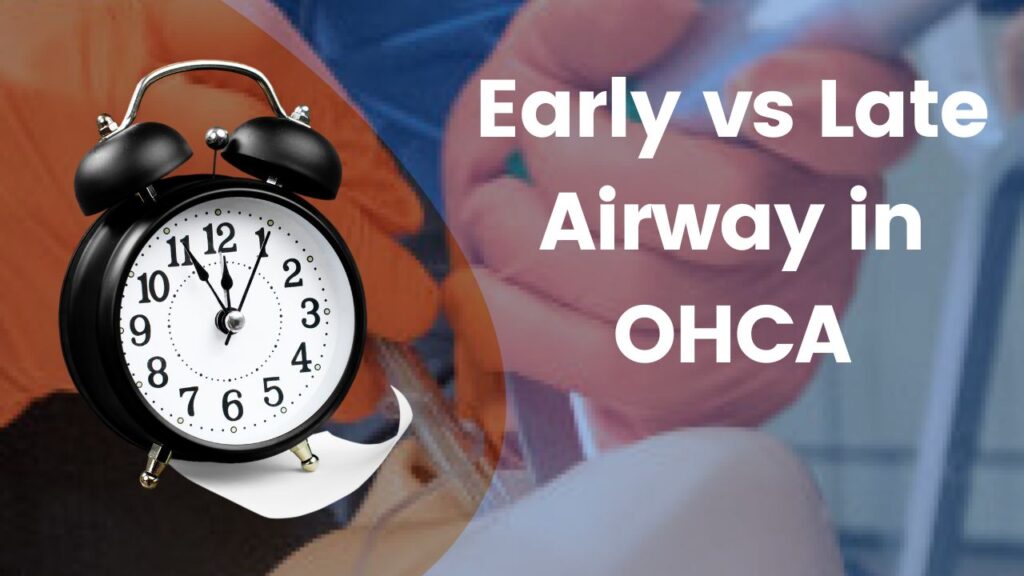 Early vs Late Airway in OHCA

11 12 1 2 3 4 5 6 7 8 9 10